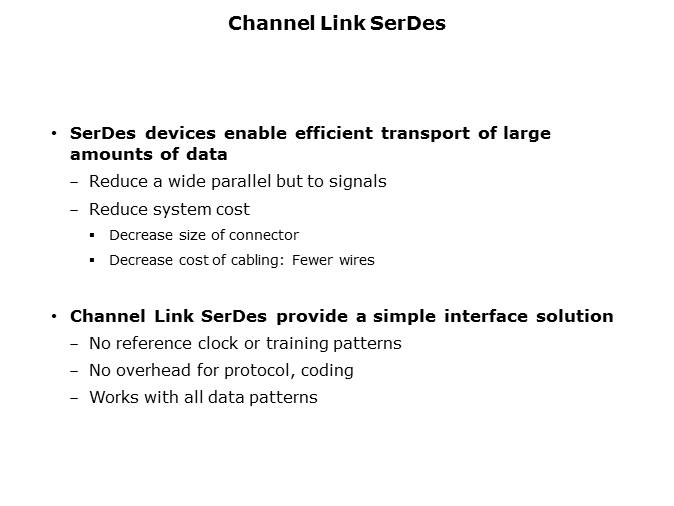 Channel Link SerDes

• SerDes devices enable efficient transport of large amounts of data

– Reduce a wide parallel but to signals

– Reduce system cost

▪ Decrease size of connector

▪ Decrease cost of cabling: Fewer wires

• Channel Link SerDes provide a simple interface solution

– No reference clock or training patterns

– No overhead for protocol, coding

– Works with all data patterns